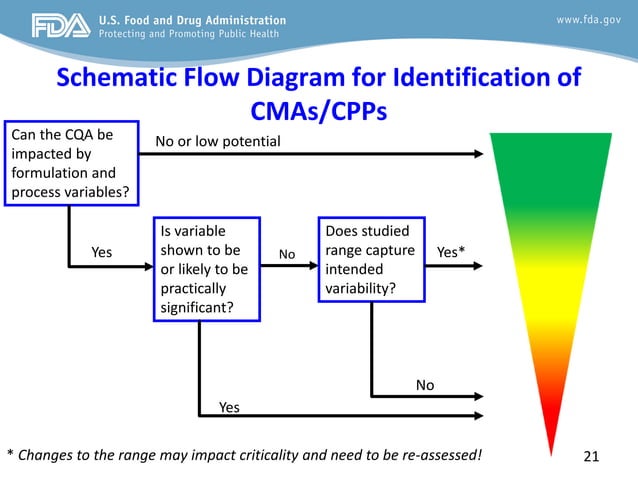 FDA U.S. Food and Drug Administration
Protecting and Promoting Public Health

www.fda.gov

Schematic Flow Diagram for Identification of CMAs/CPPs

Can the CQA be impacted by formulation and process variables?

No or low potential

Yes

Is variable shown to be or likely to be practically significant?

No

Does studied range capture intended variability?

Yes*

No

Yes

* Changes to the range may impact criticality and need to be re-assessed!

21